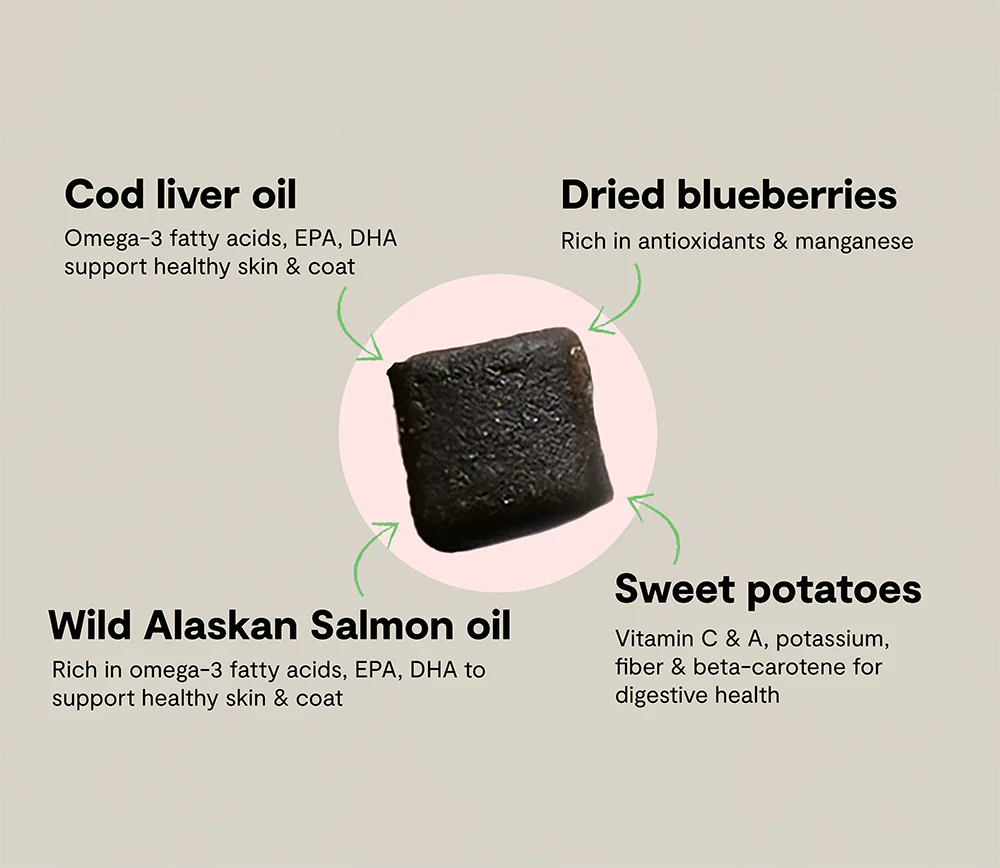 Cod liver oil

Omega-3 fatty acids, EPA, DHA support healthy skin & coat

Dried blueberries

Rich in antioxidants & manganese

Wild Alaskan Salmon oil

Rich in omega-3 fatty acids, EPA, DHA to support healthy skin & coat

Sweet potatoes

Vitamin C & A, potassium, fiber & beta-carotene for digestive health